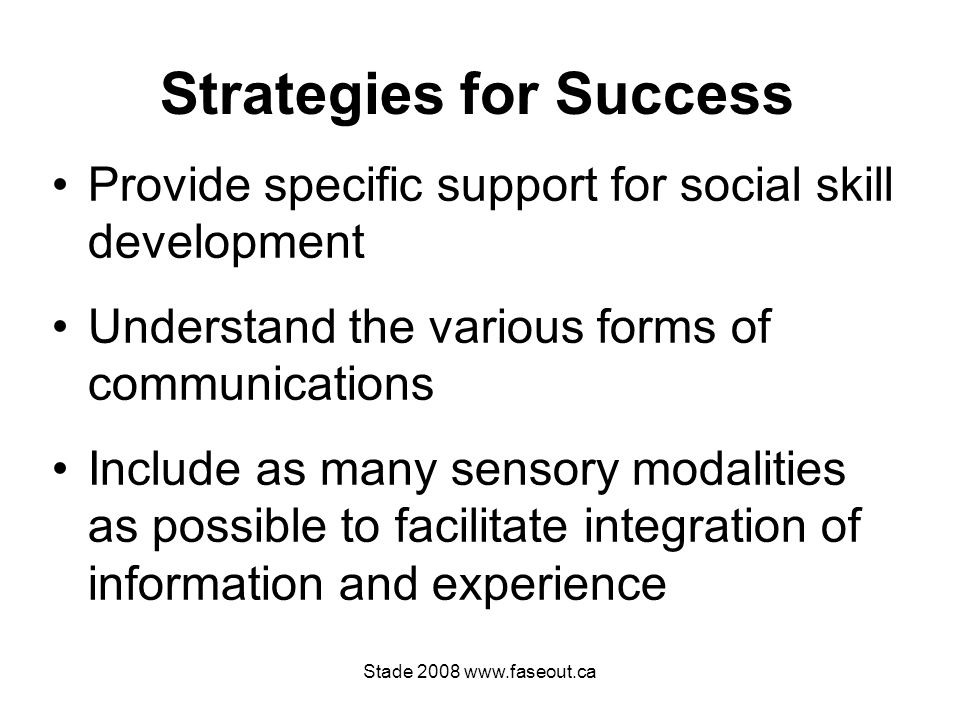 Strategies for Success

• Provide specific support for social skill development

• Understand the various forms of communications

• Include as many sensory modalities as possible to facilitate integration of information and experience

Stade 2008 www.faseout.ca